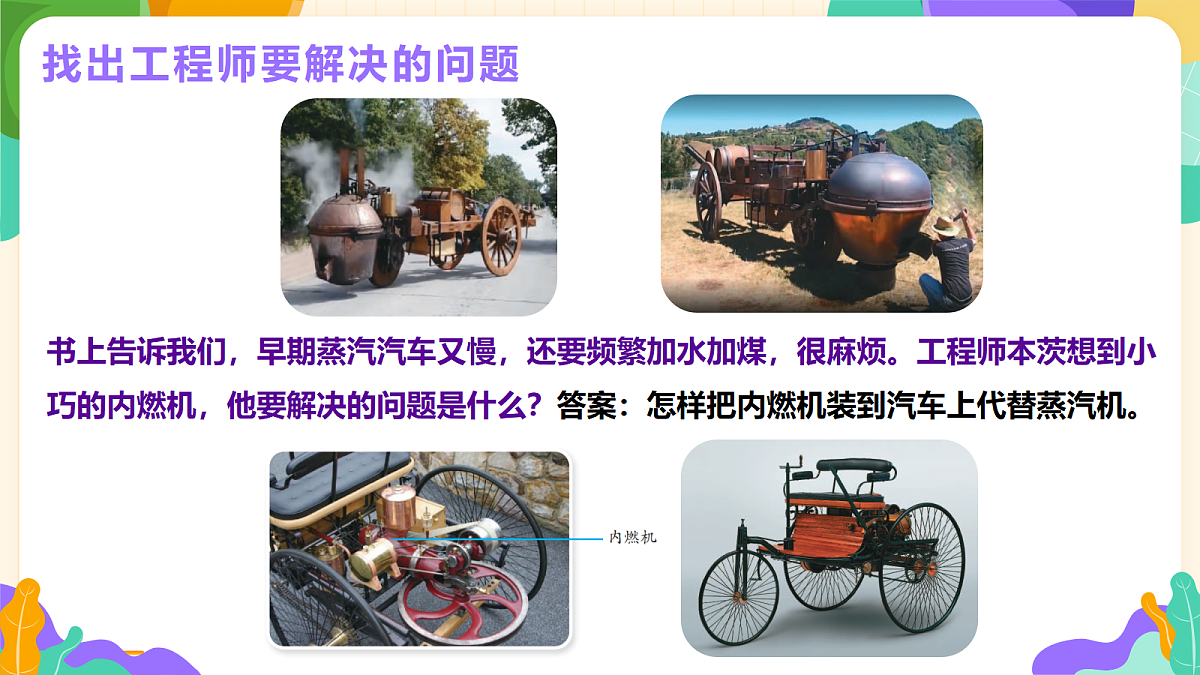 找出工程师要解决的问题

书上告诉我们，早期蒸汽汽车又慢，还要频繁加水加煤，很麻烦。工程师本茨想到小巧的内燃机，他要解决的问题是什么？答案：怎样把内燃机装到汽车上代替蒸汽机。

内燃机